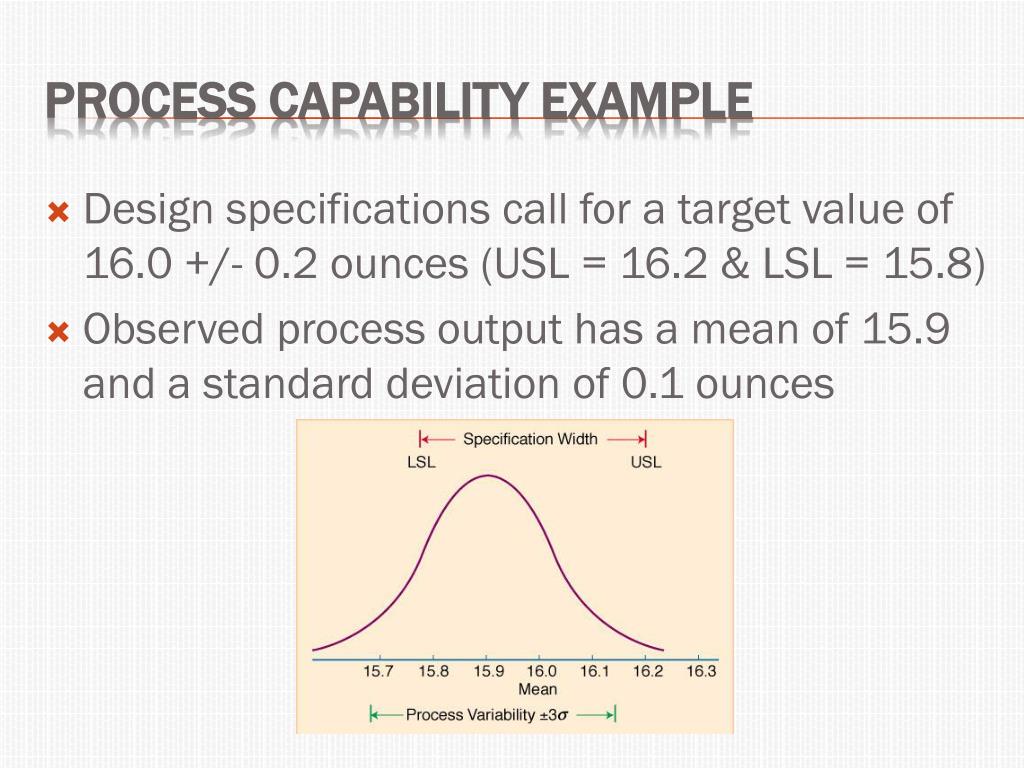 PROCESS CAPABILITY EXAMPLE

Design specifications call for a target value of 16.0 +/- 0.2 ounces (USL = 16.2 & LSL = 15.8)

Observed process output has a mean of 15.9 and a standard deviation of 0.1 ounces

Specification Width

LSL

USL

15.7 15.8 15.9 16.0 16.1 16.2 16.3

Mean

Process Variability $\pm 3\sigma$